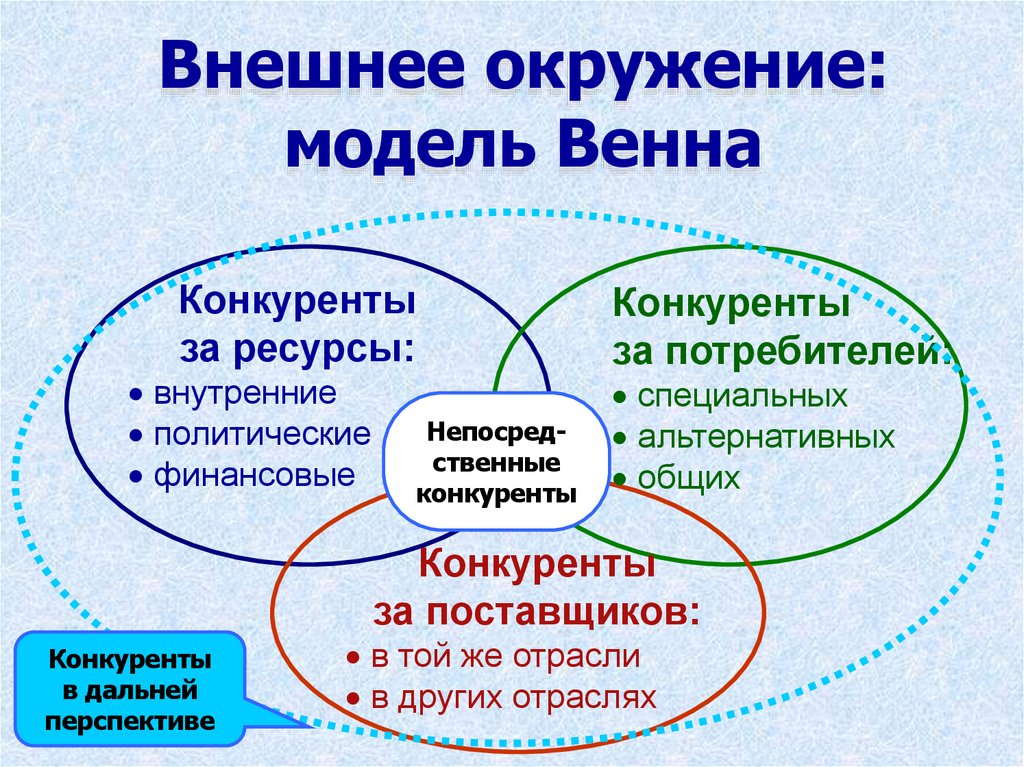 Внешнее окружение: модель Венна

Конкуренты за ресурсы:
• внутренние
• политические
• финансовые

Конкуренты за потребителей:
• специальных
• альтернативных
• общих

Непосредственные конкуренты

Конкуренты за поставщиков:
• в той же отрасли
• в других отраслях

Конкуренты в дальней перспективе